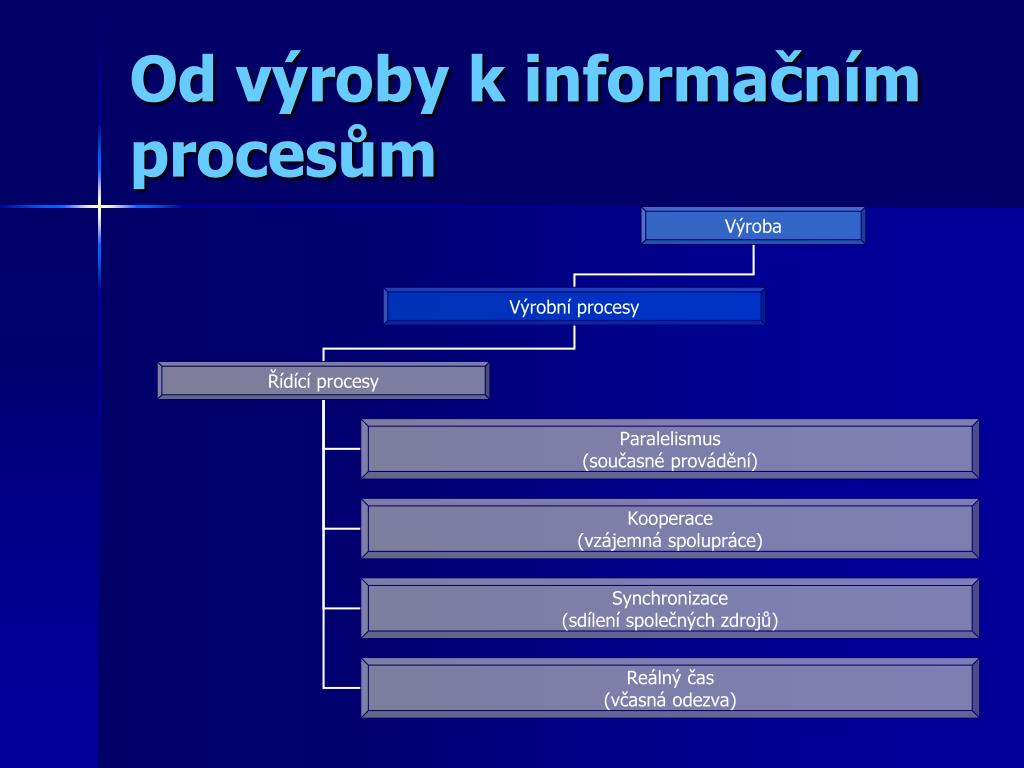 Od výroby k informačním procesům

Výroba

Výrobní procesy

Řídící procesy

Paralelismus
(současné provádění)

Kooperace
(vzájemná spolupráce)

Synchronizace
(sdílení společných zdrojů)

Reálný čas
(včasná odezva)